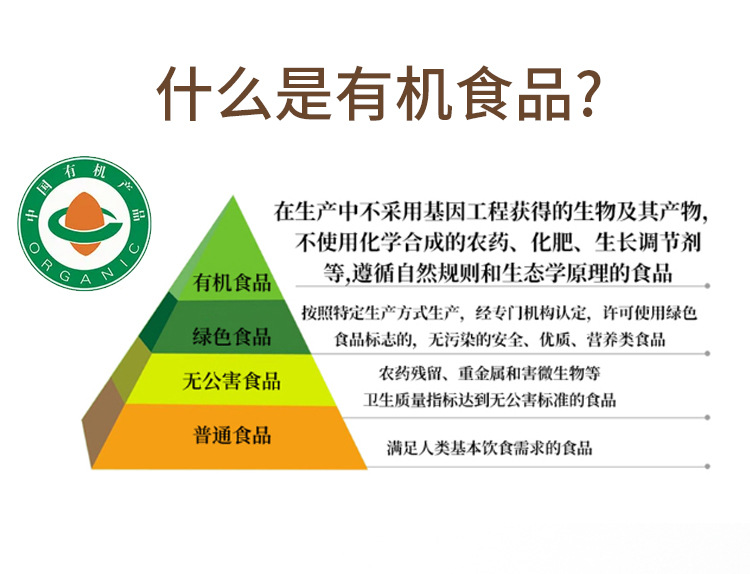 什么是有机食品?

中国有机产品
ORGANIC

有机食品

在生产中不采用基因工程获得的生物及其产物,不使用化学合成的农药、化肥、生长调节剂等,遵循自然规则和生态学原理的食品

绿色食品

按照特定生产方式生产,经专门机构认定,许可使用绿色食品标志的,无污染的安全、优质、营养类食品

无公害食品

农药残留、重金属和害微生物等卫生质量指标达到无公害标准的食品

普通食品

满足人类基本饮食需求的食品